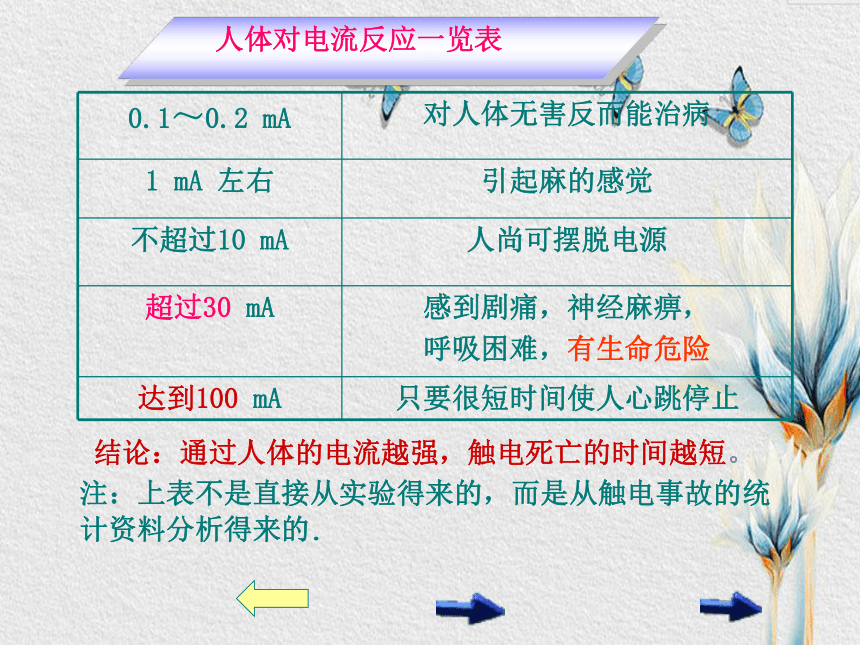 人体对电流反应一览表

| 0.1～0.2 mA | 对人体无害反而能治病 |
|---|---|
| 1 mA 左右 | 引起麻的感觉 |
| 不超过10 mA | 人尚可摆脱电源 |
| 超过30 mA | 感到剧痛，神经麻痹，呼吸困难，有生命危险 |
| 达到100 mA | 只要很短时间使人心跳停止 |

结论：通过人体的电流越强，触电死亡的时间越短。

注：上表不是直接从实验得来的，而是从触电事故的统计资料分析得来的.